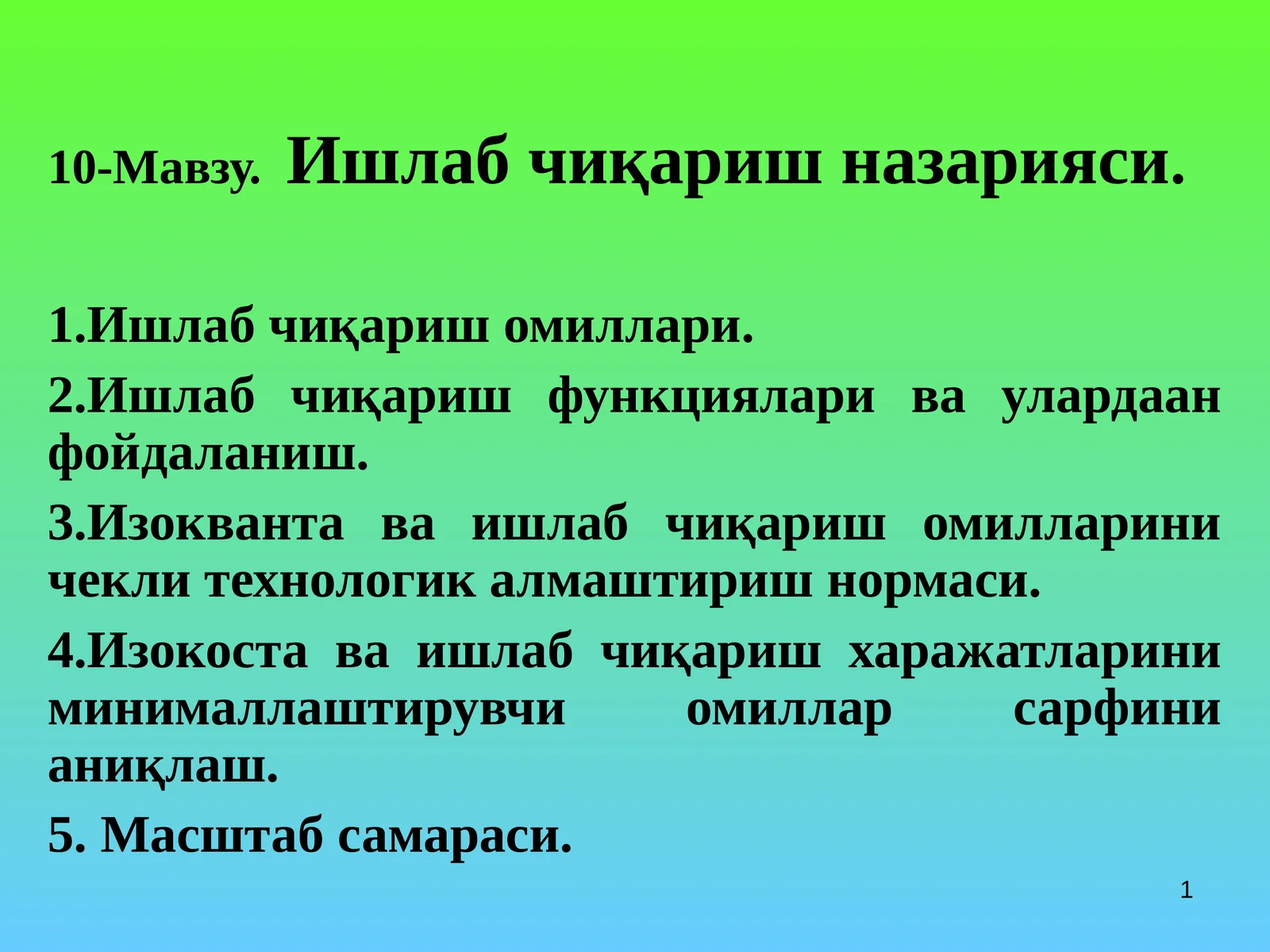 10-Мавзу. Ишлаб чиқариш назарияси.

1.Ишлаб чиқариш омиллари.

2.Ишлаб чиқариш функциялари ва улардаан фойдаланиш.

3.Изокванта ва ишлаб чиқариш омилларини чекли технологик алмаштириш нормаси.

4.Изокоста ва ишлаб чиқариш харажатларини минималлаштирувчи омиллар сарфини аниқлаш.

5. Масштаб самараси.

1